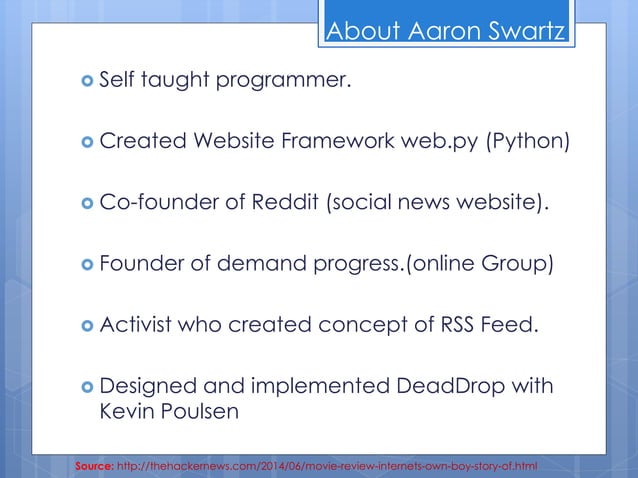 About Aaron Swartz

Self taught programmer.

Created Website Framework web.py (Python)

Co-founder of Reddit (social news website).

Founder of demand progress.(online Group)

Activist who created concept of RSS Feed.

Designed and implemented DeadDrop with Kevin Poulsen

Source: http://thehackernews.com/2014/06/movie-review-internets-own-boy-story-of.html